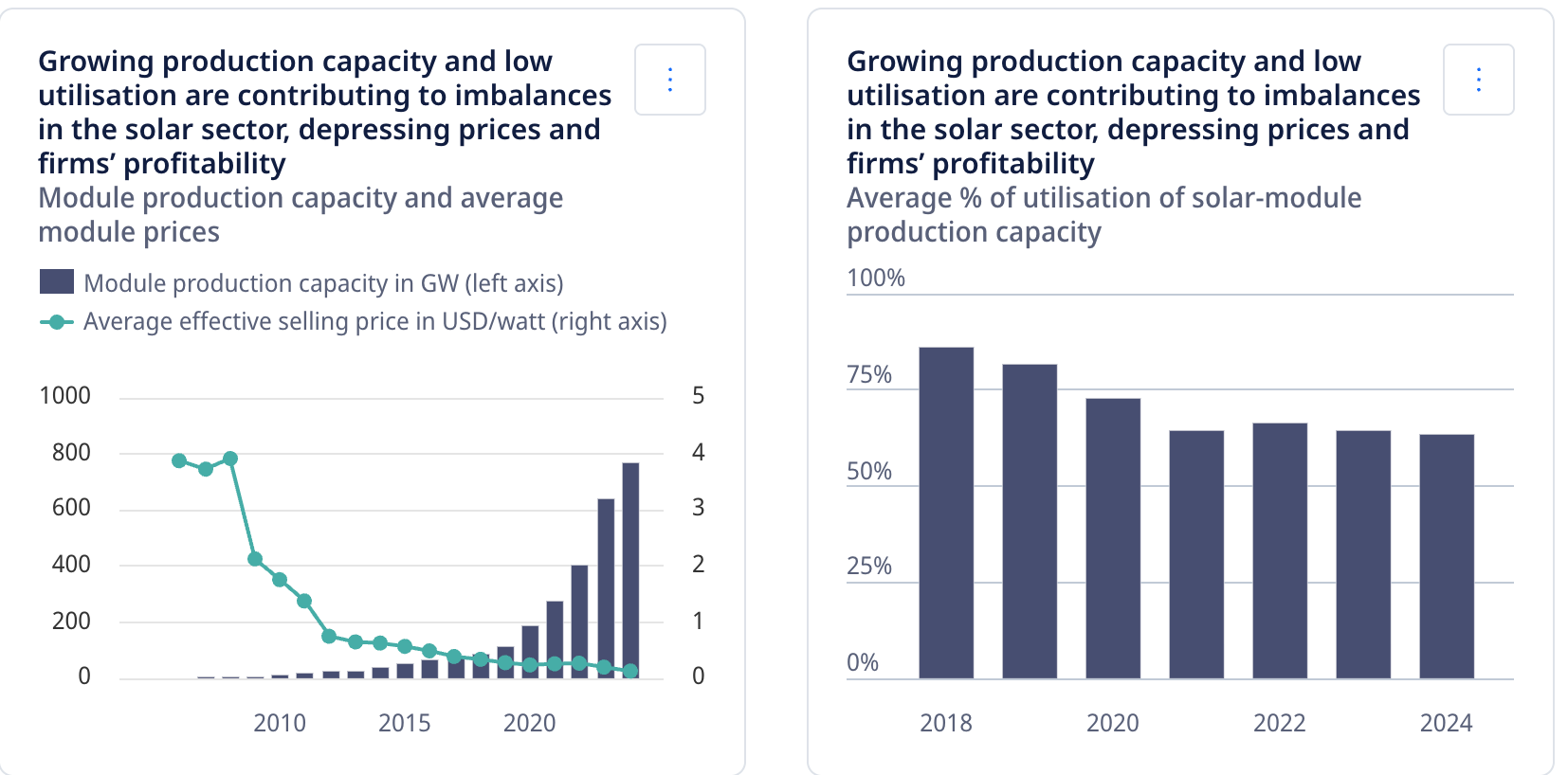 Growing production capacity and low utilisation are contributing to imbalances in the solar sector, depressing prices and firms' profitability
Module production capacity and average module prices

Module production capacity in GW (left axis)
Average effective selling price in USD/watt (right axis)

1000
800
600
400
200
0

5
4
3
2
1
0

2010
2015
2020

Growing production capacity and low utilisation are contributing to imbalances in the solar sector, depressing prices and firms' profitability
Average % of utilisation of solar-module production capacity

100%
75%
50%
25%
0%

2018
2020
2022
2024